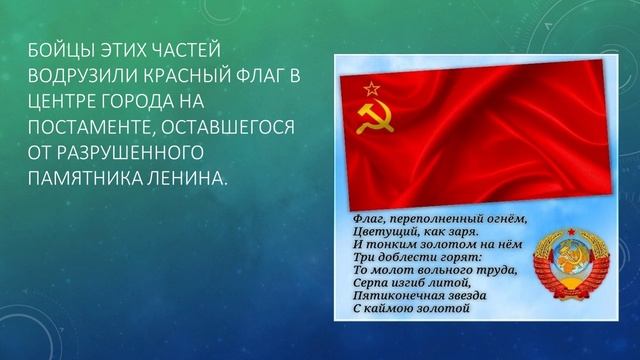 БОЙЦЫ ЭТИХ ЧАСТЕЙ ВОДРУЗИЛИ КРАСНЫЙ ФЛАГ В ЦЕНТРЕ ГОРОДА НА ПОСТАМЕНТЕ, ОСТАВШЕГОСЯ ОТ РАЗРУШЕННОГО ПАМЯТНИКА ЛЕНИНА.

Флаг, переполненный огнём,
Цветущий, как заря.
И тонким золотом на нём
Три доблести горят:
То молот вольного труда,
Серпа изгиб литой,
Пятиконечная звезда
С каймою золотой